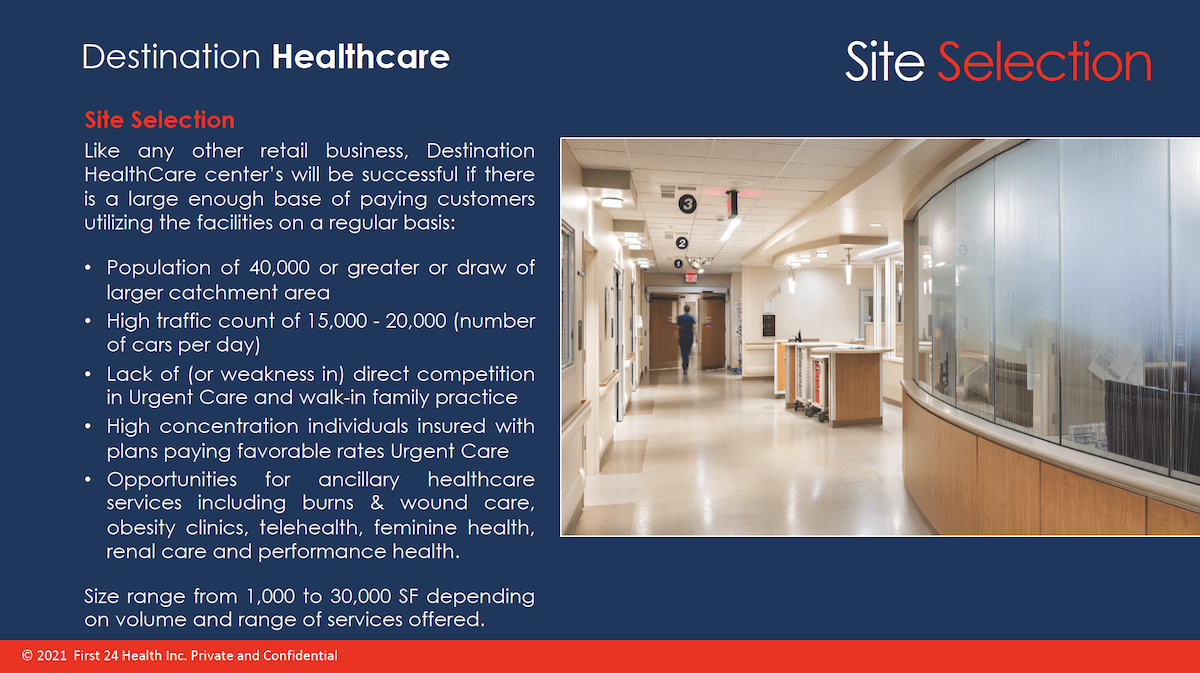 Destination Healthcare

Site Selection

Site Selection

Like any other retail business, Destination HealthCare center's will be successful if there is a large enough base of paying customers utilizing the facilities on a regular basis:

• Population of 40,000 or greater or draw of larger catchment area
• High traffic count of 15,000 - 20,000 (number of cars per day)
• Lack of (or weakness in) direct competition in Urgent Care and walk-in family practice
• High concentration individuals insured with plans paying favorable rates Urgent Care
• Opportunities for ancillary healthcare services including burns & wound care, obesity clinics, telehealth, feminine health, renal care and performance health.

Size range from 1,000 to 30,000 SF depending on volume and range of services offered.

3

2

1

© 2021 First 24 Health Inc. Private and Confidential